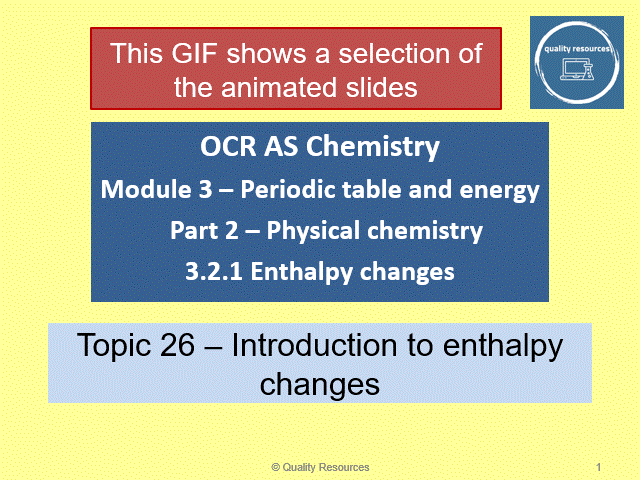 This GIF shows a selection of the animated slides

quality resources

OCR AS Chemistry

Module 3 – Periodic table and energy

Part 2 – Physical chemistry

3.2.1 Enthalpy changes

Topic 26 – Introduction to enthalpy changes

© Quality Resources

1